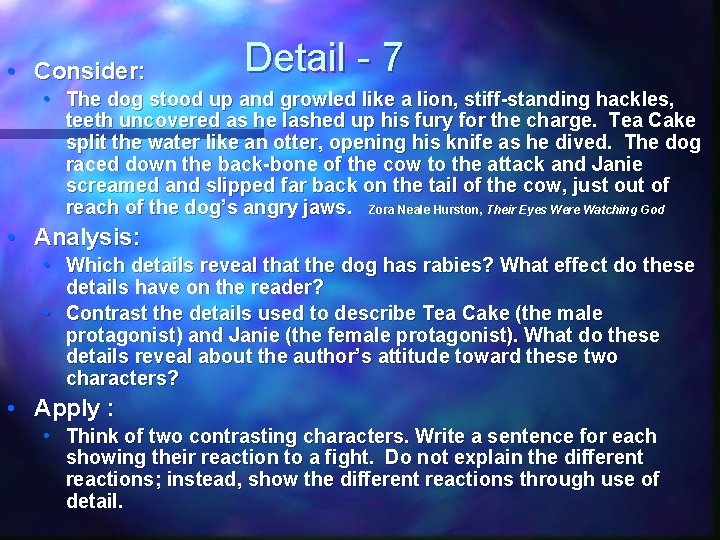 Detail - 7

• Consider:
  • The dog stood up and growled like a lion, stiff-standing hackles, teeth uncovered as he lashed up his fury for the charge. Tea Cake split the water like an otter, opening his knife as he dived. The dog raced down the back-bone of the cow to the attack and Janie screamed and slipped far back on the tail of the cow, just out of reach of the dog's angry jaws. Zora Neale Hurston, Their Eyes Were Watching God

• Analysis:
  • Which details reveal that the dog has rabies? What effect do these details have on the reader?
  • Contrast the details used to describe Tea Cake (the male protagonist) and Janie (the female protagonist). What do these details reveal about the author's attitude toward these two characters?

• Apply :
  • Think of two contrasting characters. Write a sentence for each showing their reaction to a fight. Do not explain the different reactions; instead, show the different reactions through use of detail.